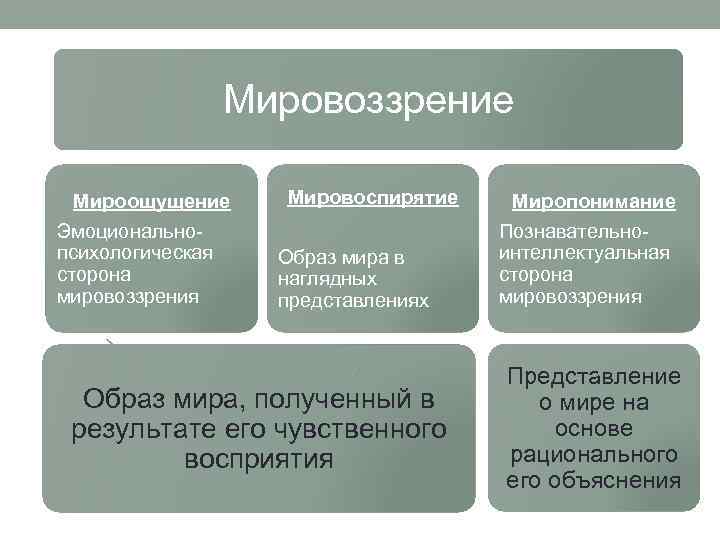 Мировоззрение

Мироощущение

Эмоционально-психологическая сторона мировоззрения

Мировоспирятие

Образ мира в наглядных представлениях

Миропонимание

Познавательно-интеллектуальная сторона мировоззрения

Образ мира, полученный в результате его чувственного восприятия

Представление о мире на основе рационального его объяснения